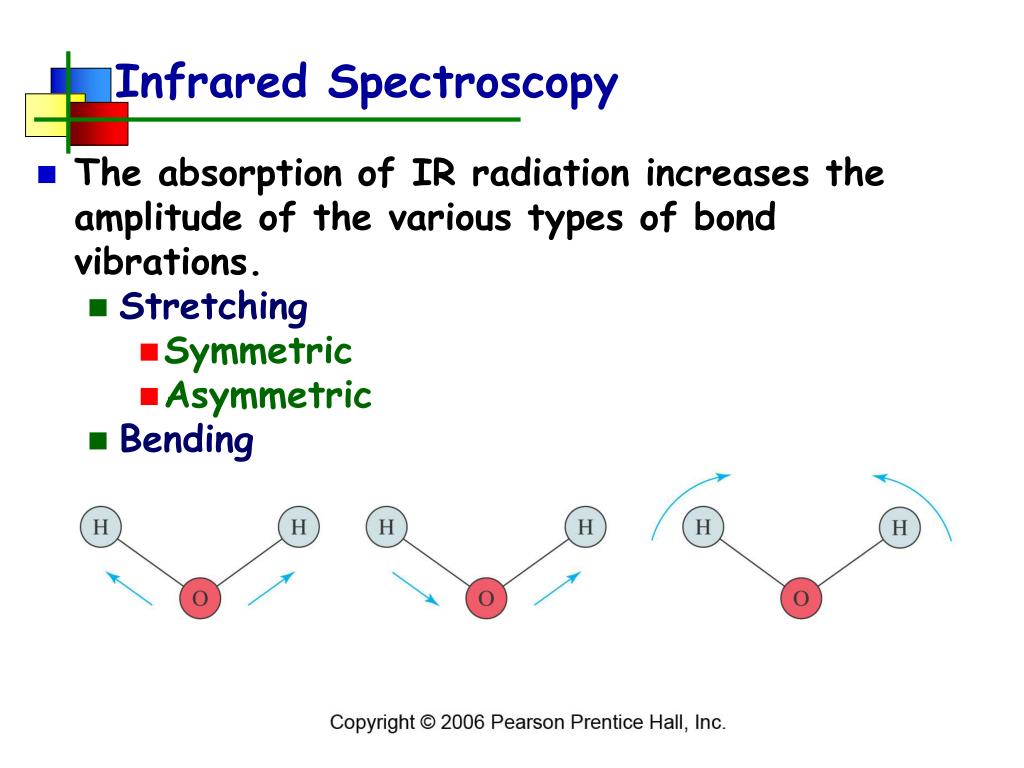 Infrared Spectroscopy

The absorption of IR radiation increases the amplitude of the various types of bond vibrations.

Stretching

Symmetric

Asymmetric

Bending

H H O

H H O

H H O

Copyright © 2006 Pearson Prentice Hall, Inc.